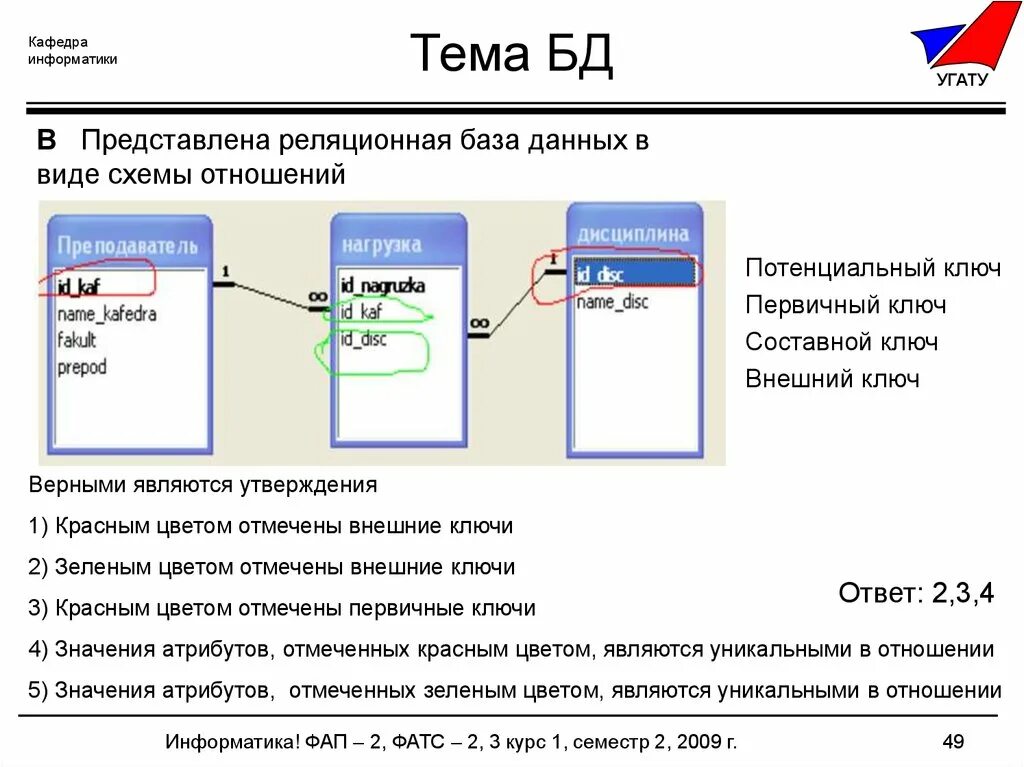 Кафедра информатики

Тема БД

УГАТУ

В Представлена реляционная база данных в виде схемы отношений

Преподаватель
id_kaf
name_kafedra
fakult
prepod

1

∞

нагрузка
id_nagruzka
id_kaf
id_disc

∞

1

дисциплина
id_disc
name_disc

Потенциальный ключ
Первичный ключ
Составной ключ
Внешний ключ

Верными являются утверждения

1) Красным цветом отмечены внешние ключи

2) Зеленым цветом отмечены внешние ключи

3) Красным цветом отмечены первичные ключи

4) Значения атрибутов, отмеченных красным цветом, являются уникальными в отношении

5) Значения атрибутов, отмеченных зеленым цветом, являются уникальными в отношении

Ответ: 2,3,4

Информатика! ФАП – 2, ФАТС – 2, 3 курс 1, семестр 2, 2009 г.

49